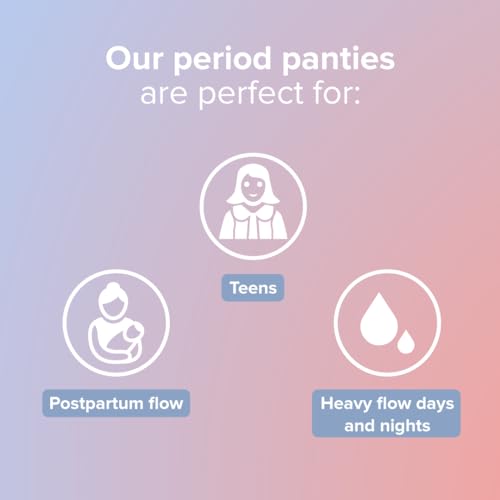 Our period panties
are perfect for:

Teens

Postpartum flow

Heavy flow days and nights